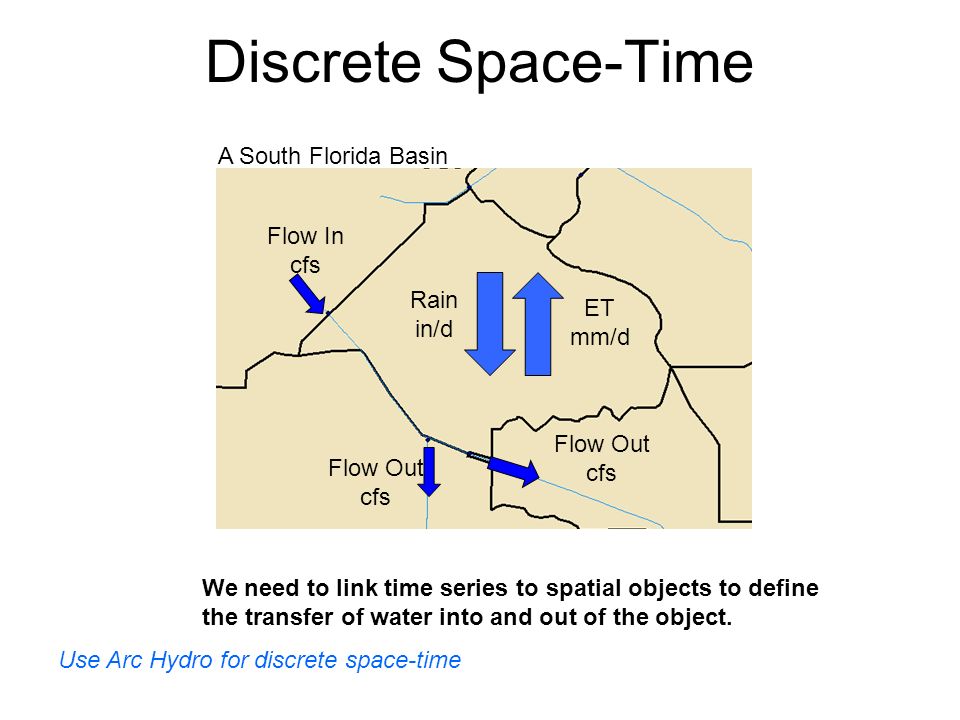 Discrete Space-Time

A South Florida Basin

Flow In
cfs

Rain
in/d

ET
mm/d

Flow Out
cfs

Flow Out
cfs

We need to link time series to spatial objects to define the transfer of water into and out of the object.

Use Arc Hydro for discrete space-time